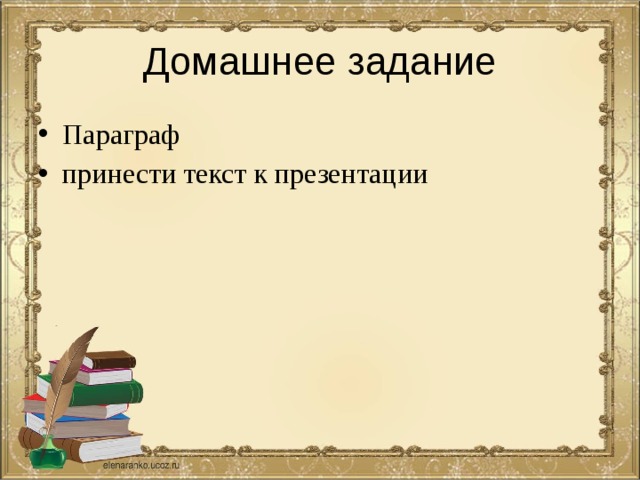 Домашнее задание

• Параграф
• принести текст к презентации

elenaranko.ucoz.ru